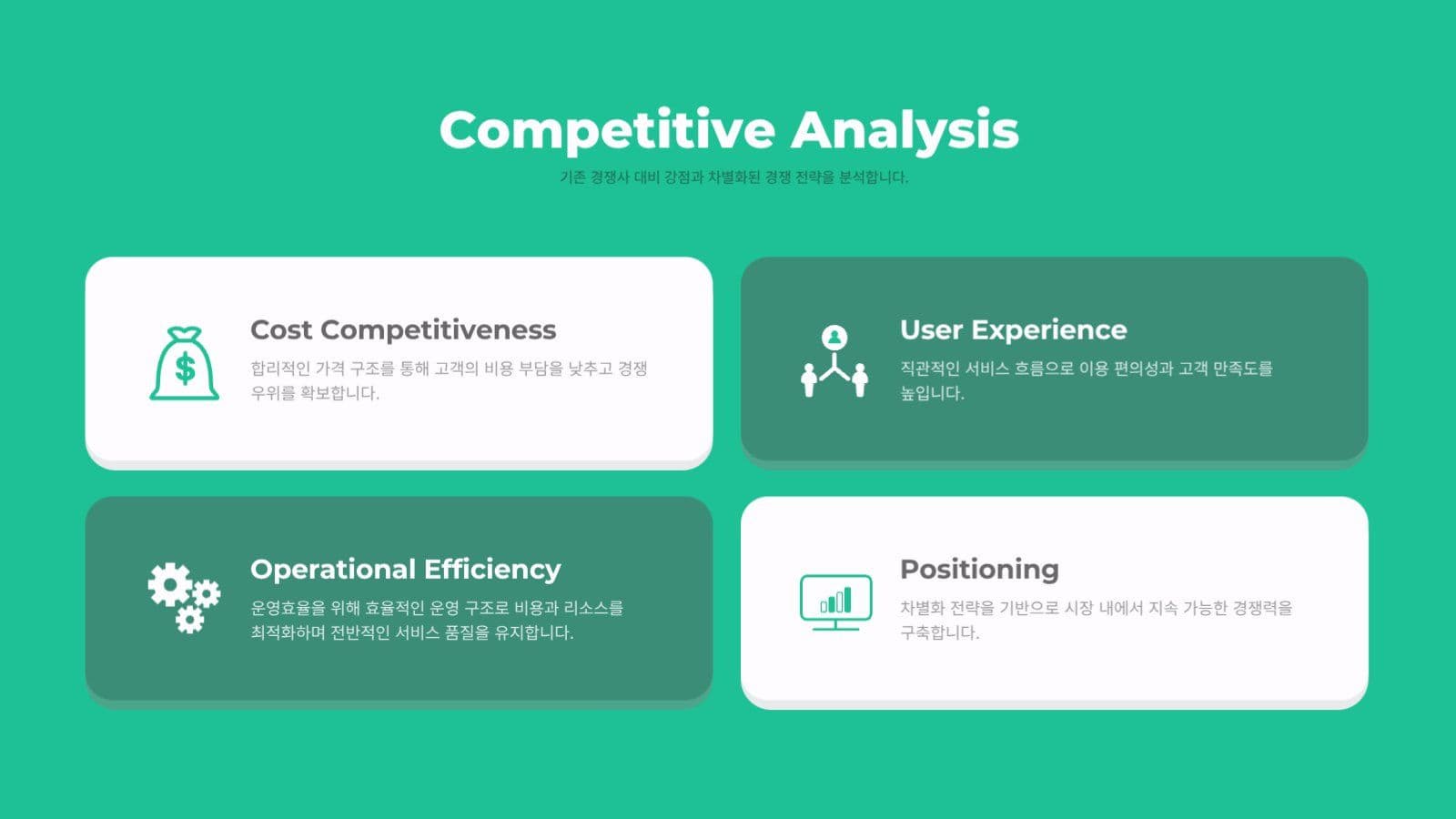 Competitive Analysis

기존 경쟁사 대비 강점과 차별화된 경쟁 전략을 분석합니다.

Cost Competitiveness

합리적인 가격 구조를 통해 고객의 비용 부담을 낮추고 경쟁 우위를 확보합니다.

User Experience

직관적인 서비스 흐름으로 이용 편의성과 고객 만족도를 높입니다.

Operational Efficiency

운영효율을 위해 효율적인 운영 구조로 비용과 리소스를 최적화하며 전반적인 서비스 품질을 유지합니다.

Positioning

차별화 전략을 기반으로 시장 내에서 지속 가능한 경쟁력을 구축합니다.